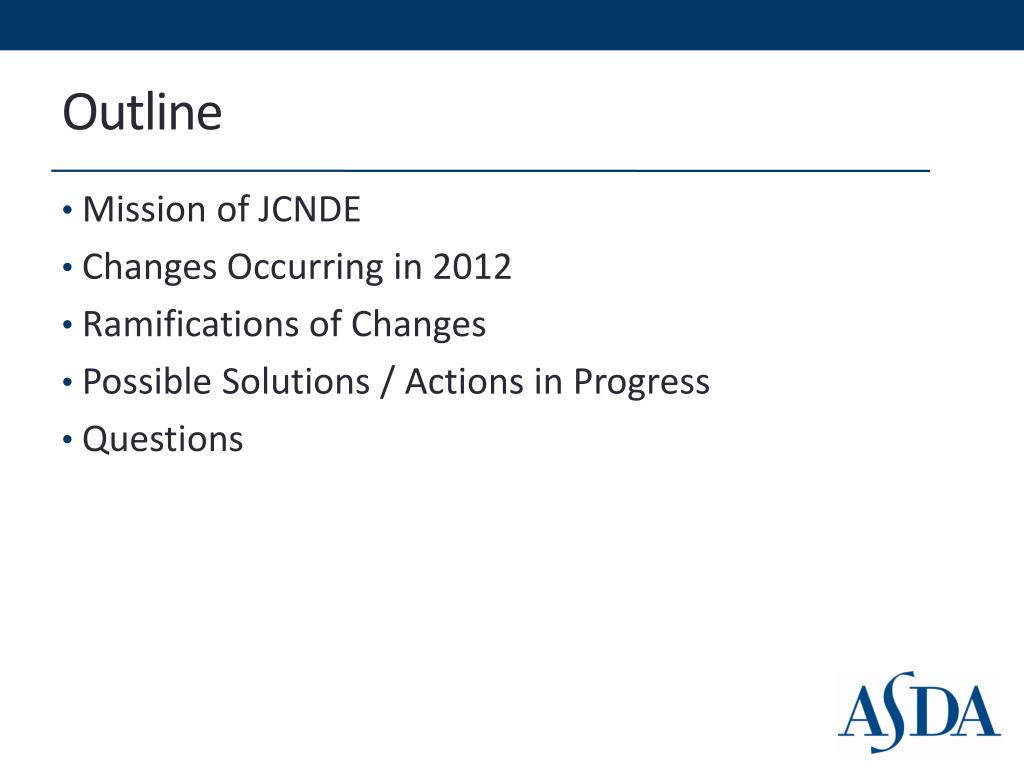 Outline

• Mission of JCNDE
• Changes Occurring in 2012
• Ramifications of Changes
• Possible Solutions / Actions in Progress
• Questions

ASDA